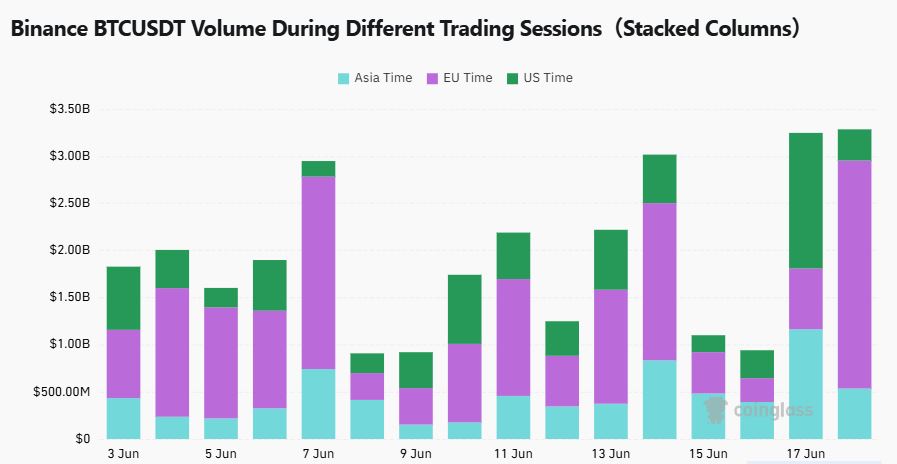 Binance BTCUSDT Volume During Different Trading Sessions（Stacked Columns）

Asia Time EU Time US Time

$3.50B
$3.00B
$2.50B
$2.00B
$1.50B
$1.00B
$500.00M
$0

3 Jun 5 Jun 7 Jun 9 Jun 11 Jun 13 Jun 15 Jun 17 Jun

coinglass